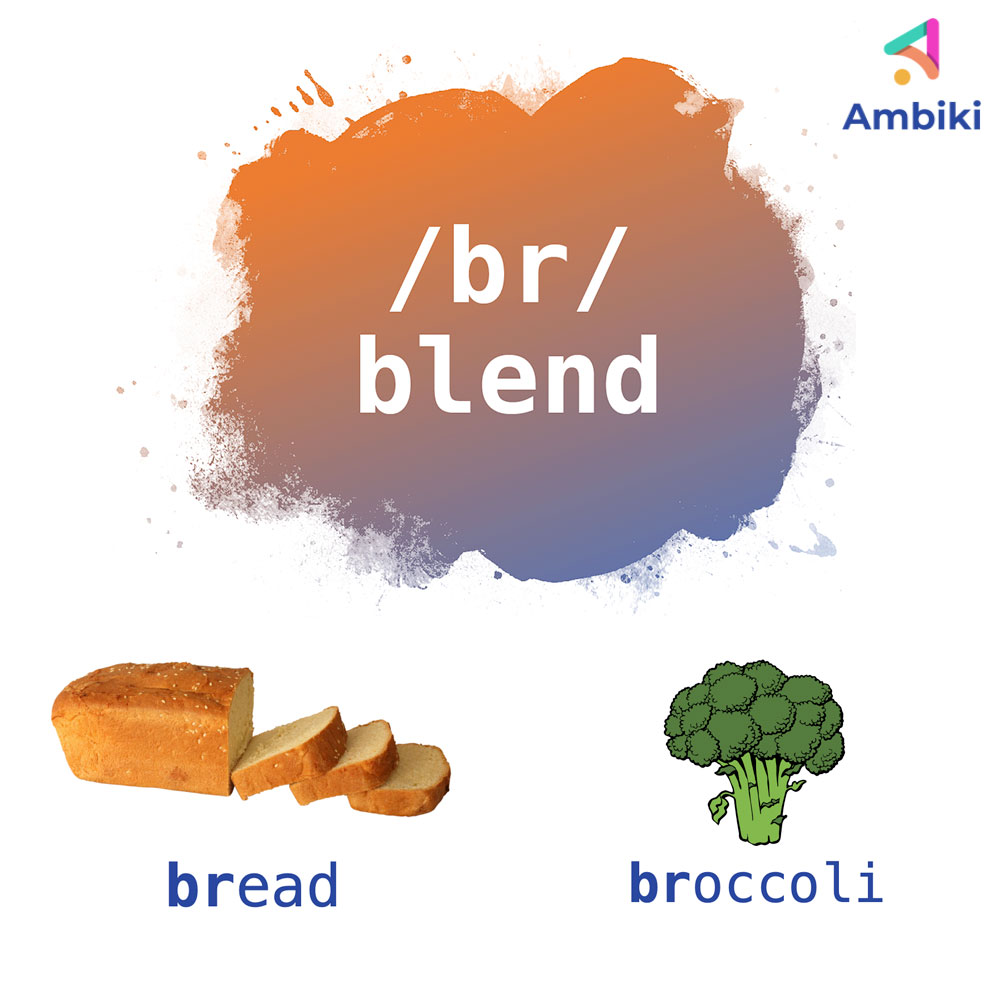 Ambiki

/br/
blend

bread

broccoli